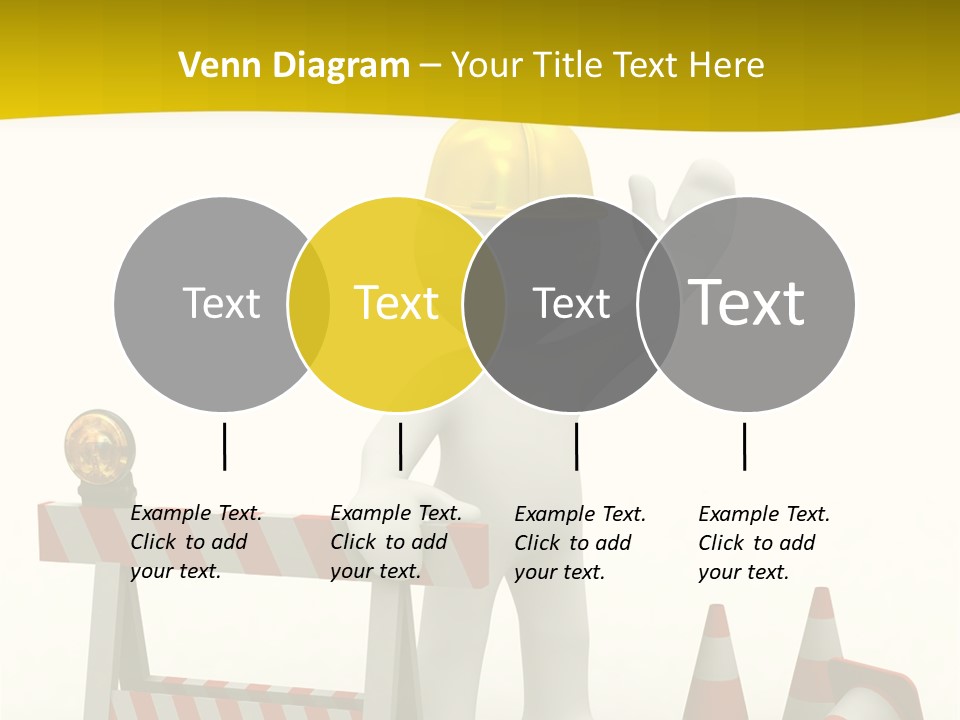 Venn Diagram – Your Title Text Here

Text

Text

Text

Text

Example Text. Click to add your text.

Example Text. Click to add your text.

Example Text. Click to add your text.

Example Text. Click to add your text.